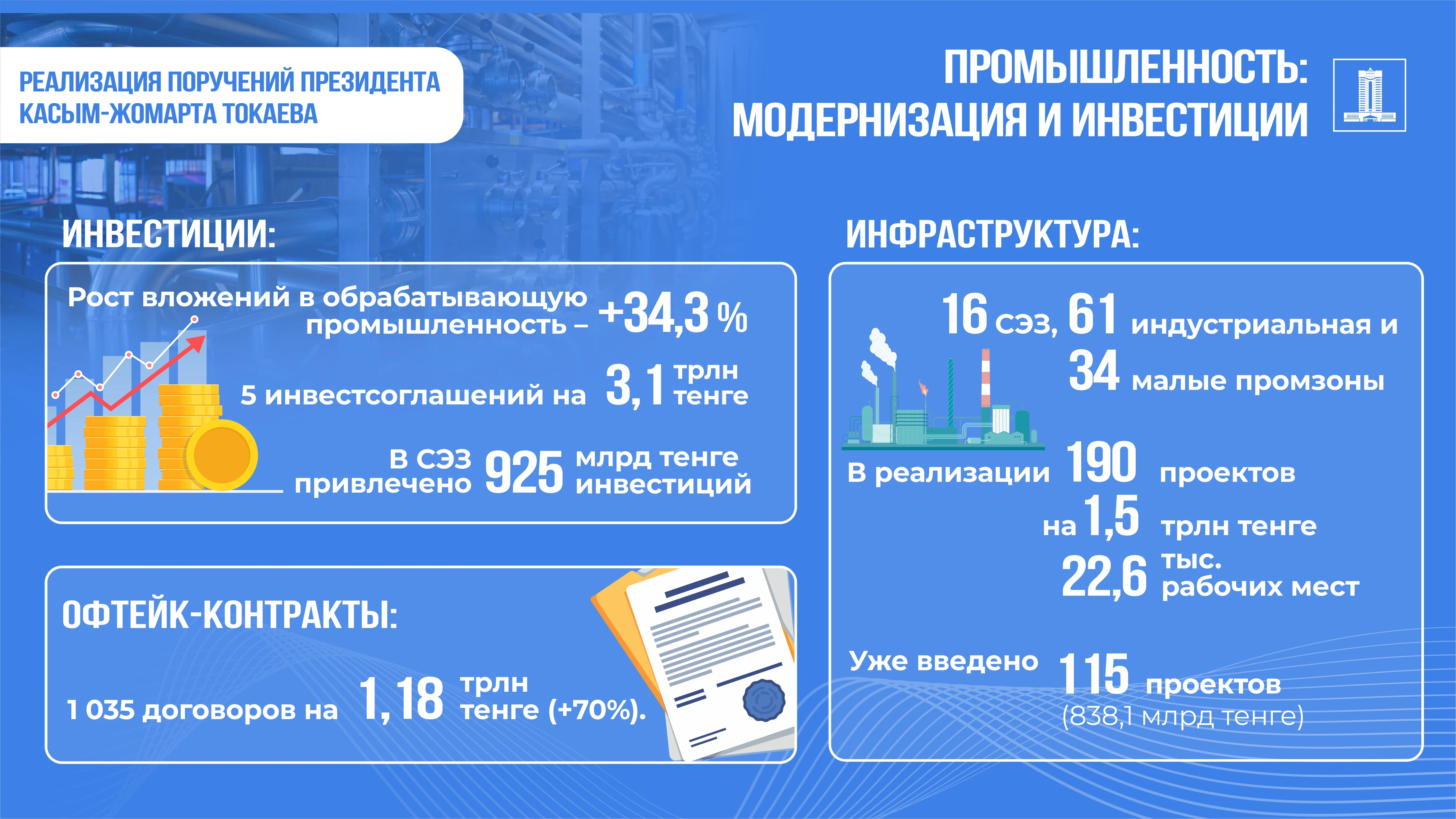 РЕАЛИЗАЦИЯ ПОРУЧЕНИЙ ПРЕЗИДЕНТА КАСЫМ-ЖОМАРТА ТОКАЕВА

ПРОМЫШЛЕННОСТЬ: МОДЕРНИЗАЦИЯ И ИНВЕСТИЦИИ

ИНВЕСТИЦИИ:

Рост вложений в обрабатывающую промышленность – +34,3 %

5 инвестсоглашений на 3,1 трлн тенге

В СЭЗ привлечено 925 млрд тенге инвестиций

ОФТЕЙК-КОНТРАКТЫ:

1 035 договоров на 1,18 трлн тенге (+70%).

ИНФРАСТРУКТУРА:

16 СЭЗ, 61 индустриальная и 34 малые промзоны

В реализации 190 проектов на 1,5 трлн тенге 22,6 тыс. рабочих мест

Уже введено 115 проектов (838,1 млрд тенге)